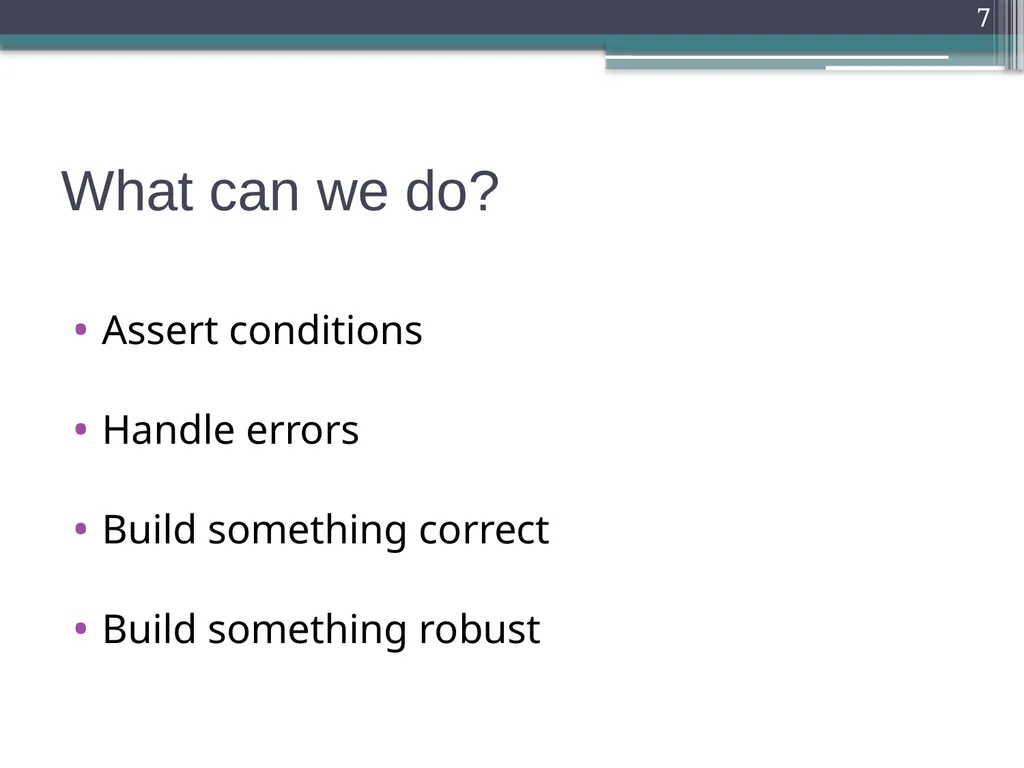 7

What can we do?

• Assert conditions

• Handle errors

• Build something correct

• Build something robust